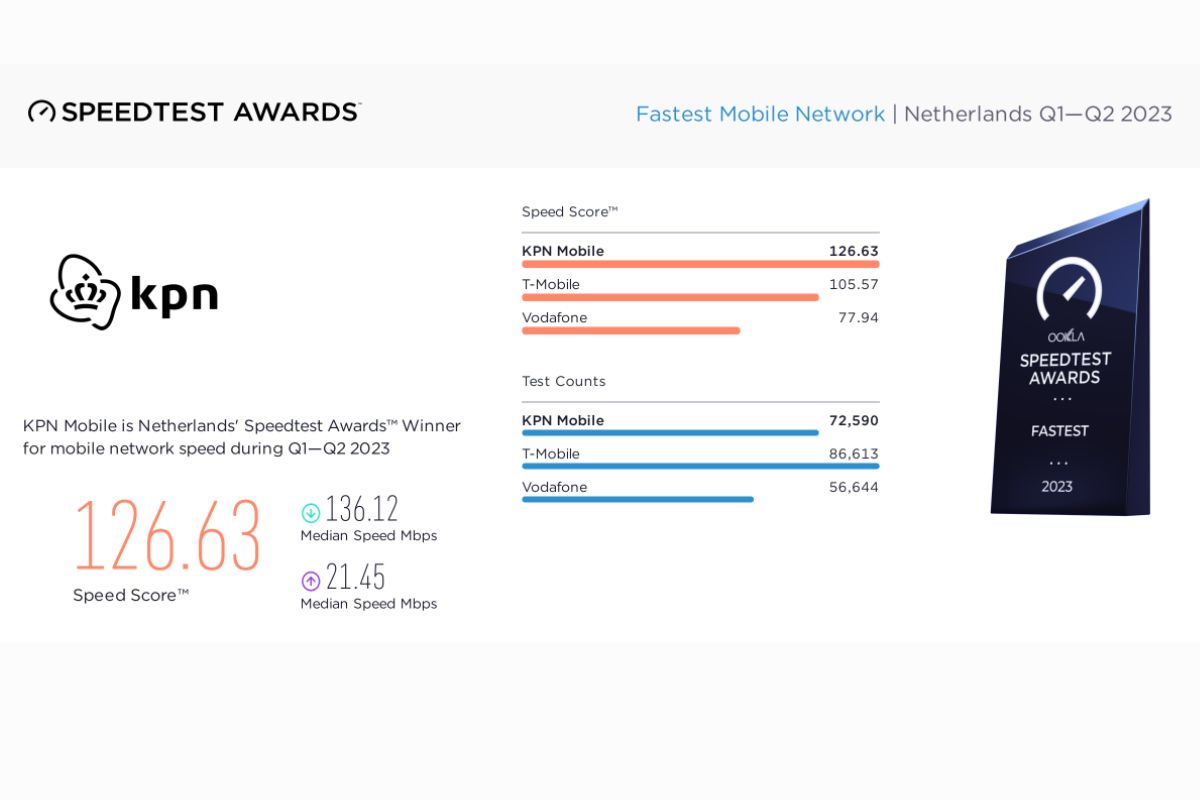 SPEEDTEST AWARDS™

Fastest Mobile Network | Netherlands Q1—Q2 2023

kpn

KPN Mobile is Netherlands' Speedtest Awards™ Winner for mobile network speed during Q1—Q2 2023

126.63
Speed Score™

136.12
Median Speed Mbps

21.45
Median Speed Mbps

Speed Score™

| | |
|---|---|
| KPN Mobile | 126.63 |
| T-Mobile | 105.57 |
| Vodafone | 77.94 |

Test Counts

| | |
|---|---|
| KPN Mobile | 72,590 |
| T-Mobile | 86,613 |
| Vodafone | 56,644 |

OOKLA
SPEEDTEST AWARDS
...
FASTEST
...
2023